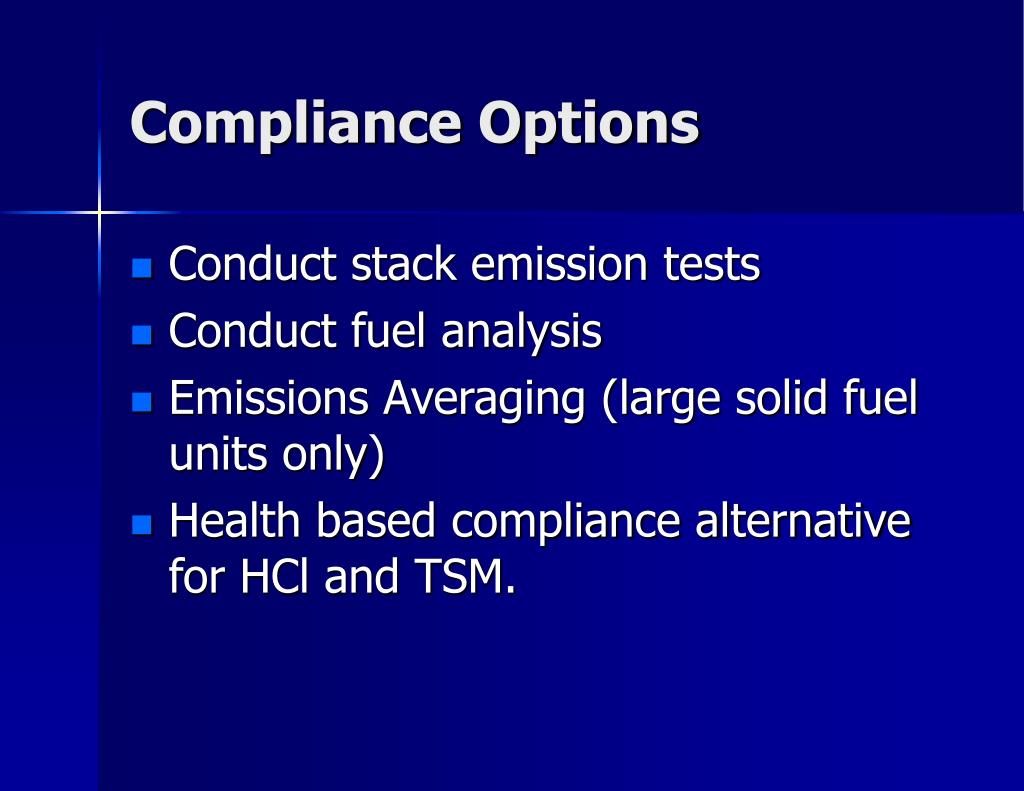 Compliance Options

- Conduct stack emission tests
- Conduct fuel analysis
- Emissions Averaging (large solid fuel units only)
- Health based compliance alternative for HCl and TSM.